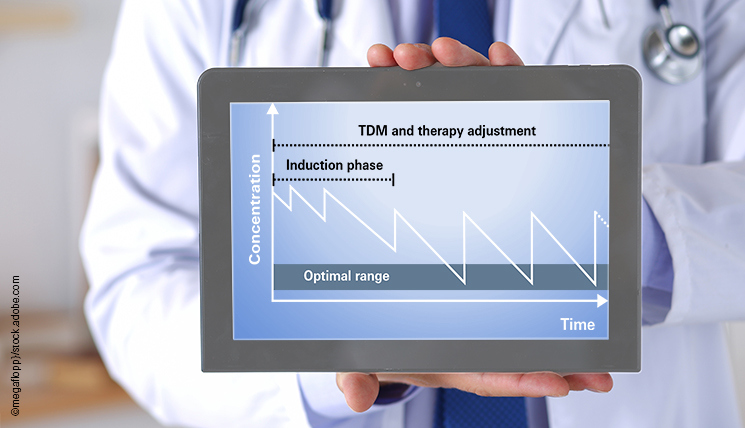 TDM and therapy adjustment

Induction phase

Concentration

Optimal range

Time

©megaflopp/stock.adobe.com